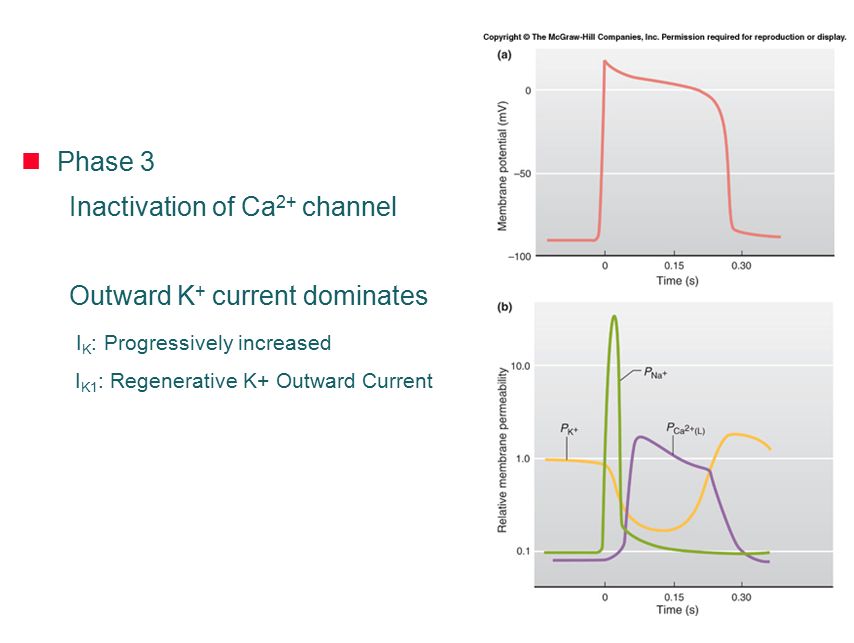 Phase 3

Inactivation of $Ca^{2+}$ channel

Outward $K^+$ current dominates

$I_K$: Progressively increased

$I_{K1}$: Regenerative K+ Outward Current

Copyright © The McGraw-Hill Companies, Inc. Permission required for reproduction or display.

(a)

Membrane potential (mV)

0

−50

−100

0

0.15

0.30

Time (s)

(b)

Relative membrane permeability

10.0

1.0

0.1

$P_{Na^+}$

$P_{K^+}$

$P_{Ca^{2+}(L)}$

0

0.15

0.30

Time (s)